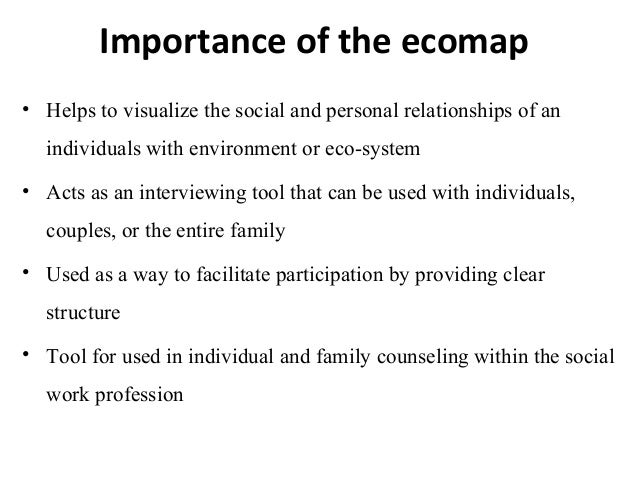 Importance of the ecomap

• Helps to visualize the social and personal relationships of an individuals with environment or eco-system

• Acts as an interviewing tool that can be used with individuals, couples, or the entire family

• Used as a way to facilitate participation by providing clear structure

• Tool for used in individual and family counseling within the social work profession